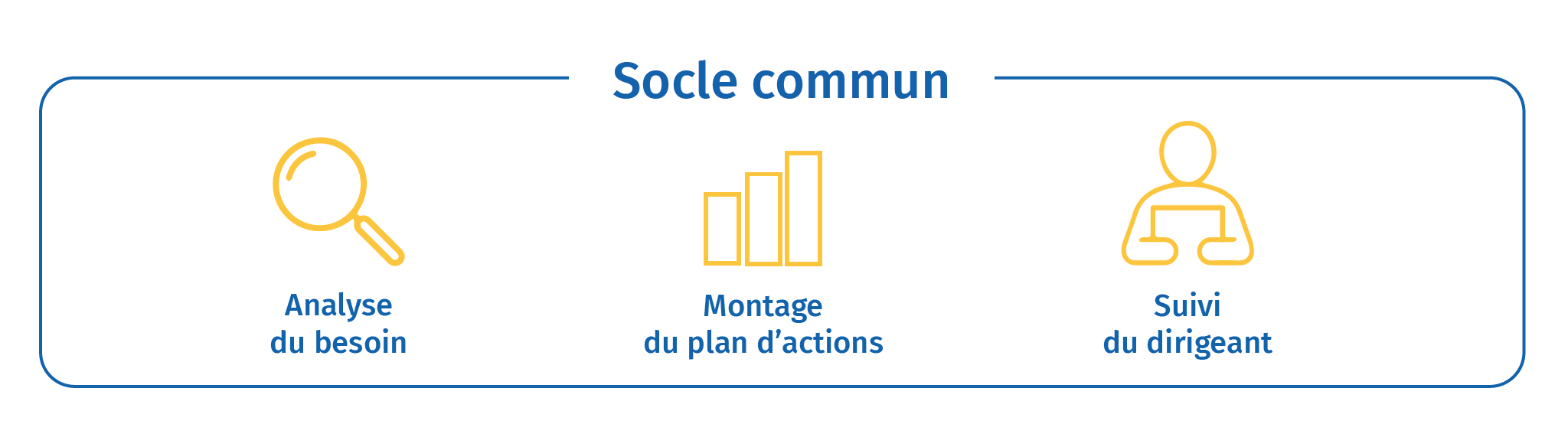 Socle commun

Analyse
du besoin

Montage
du plan d’actions

Suivi
du dirigeant